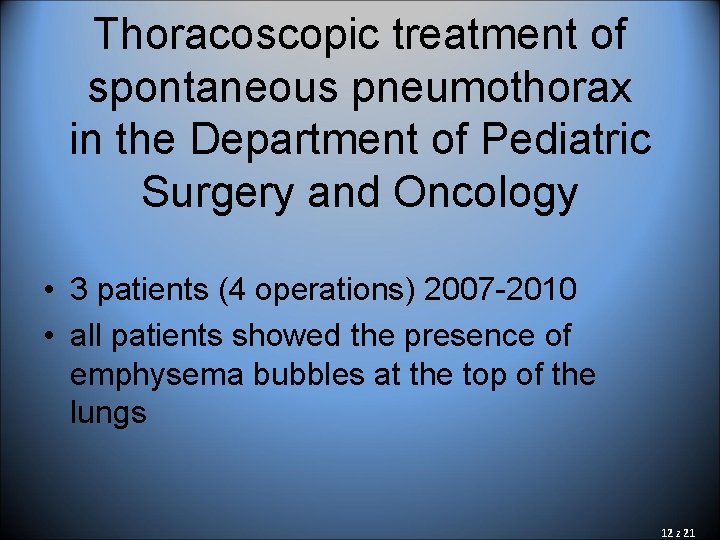 Thoracoscopic treatment of spontaneous pneumothorax in the Department of Pediatric Surgery and Oncology

• 3 patients (4 operations) 2007-2010
• all patients showed the presence of emphysema bubbles at the top of the lungs

12 z 21